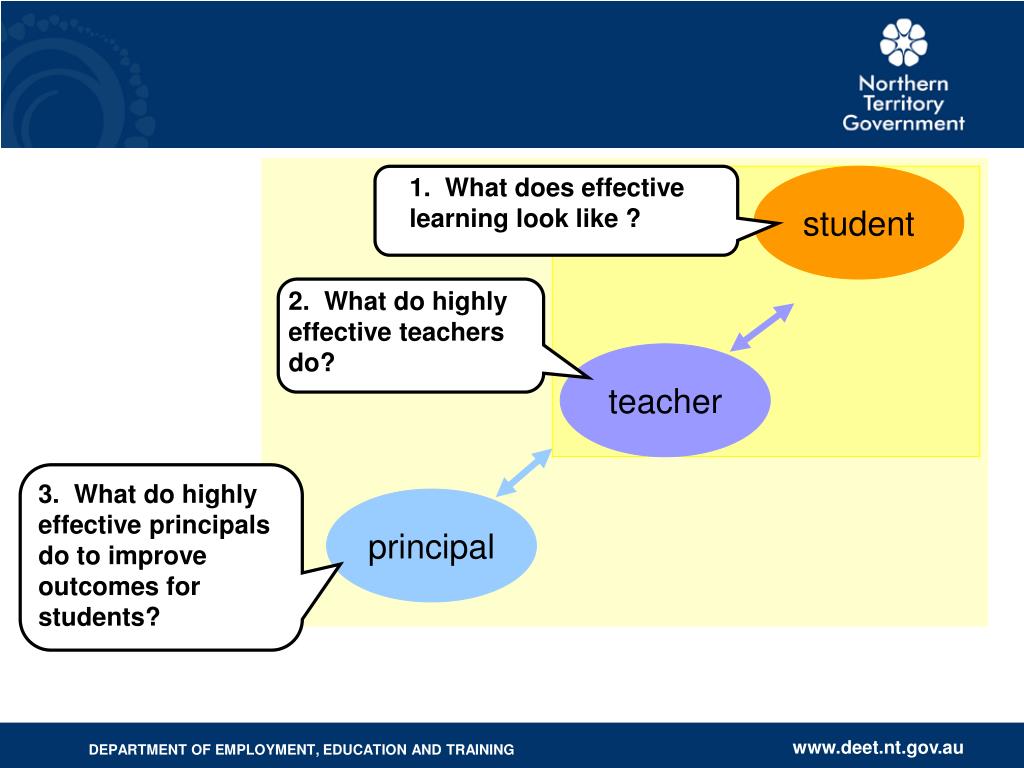 Northern Territory Government

1. What does effective learning look like ?

student

2. What do highly effective teachers do?

teacher

3. What do highly effective principals do to improve outcomes for students?

principal

DEPARTMENT OF EMPLOYMENT, EDUCATION AND TRAINING

www.deet.nt.gov.au